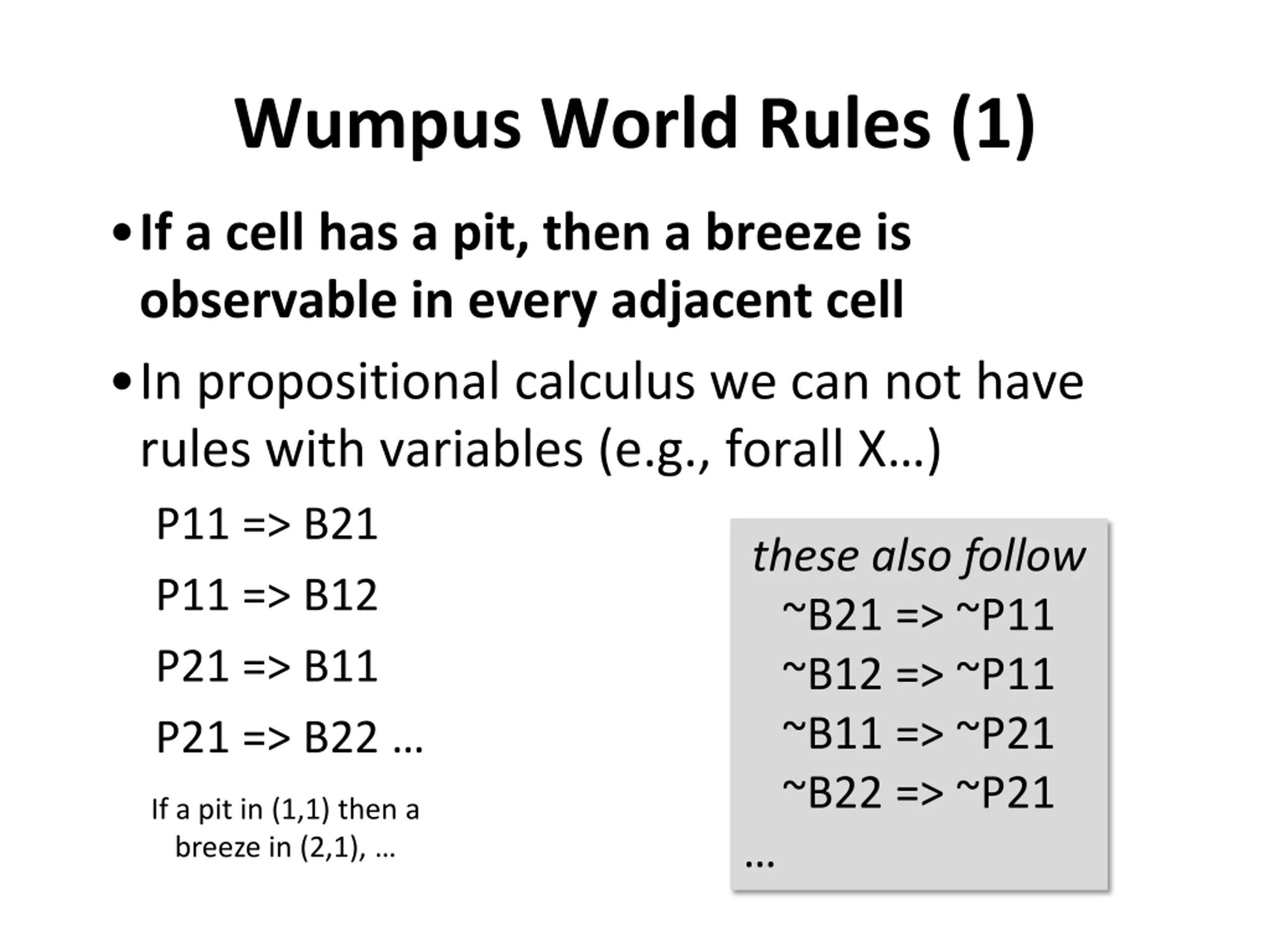 Wumpus World Rules (1)

• If a cell has a pit, then a breeze is observable in every adjacent cell

• In propositional calculus we can not have rules with variables (e.g., forall X…)

P11 => B21

P11 => B12

P21 => B11

P21 => B22 …

If a pit in (1,1) then a breeze in (2,1), …

these also follow
~B21 => ~P11
~B12 => ~P11
~B11 => ~P21
~B22 => ~P21
…